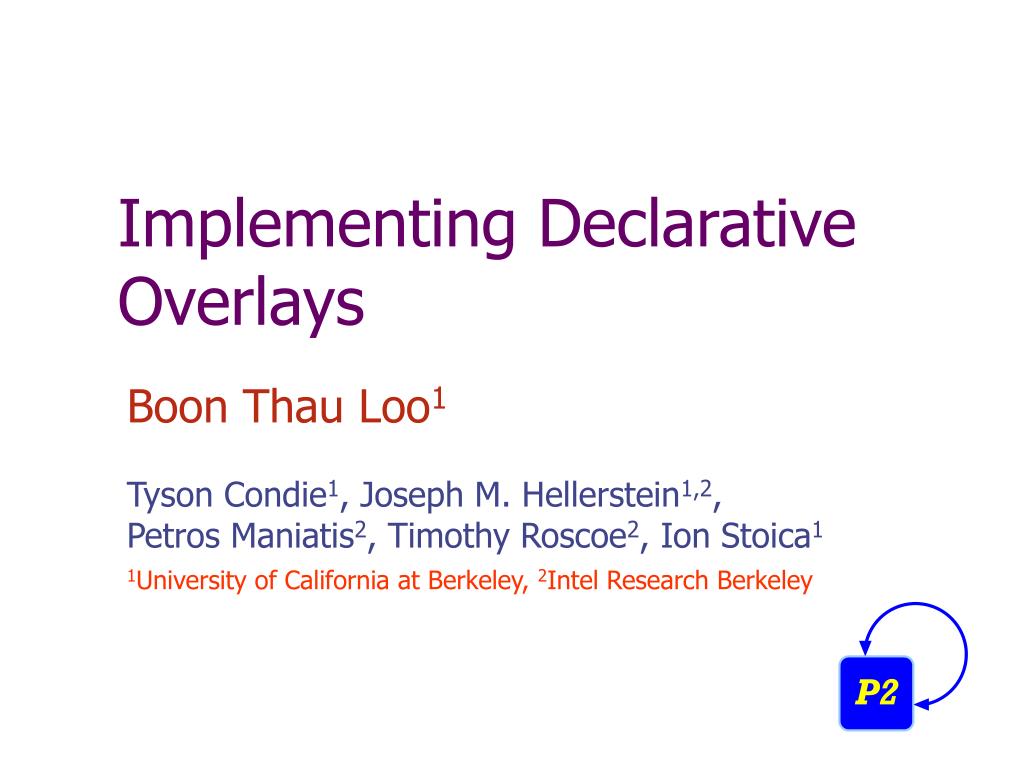 Implementing Declarative Overlays

Boon Thau Loo$^1$

Tyson Condie$^1$, Joseph M. Hellerstein$^{1,2}$, Petros Maniatis$^2$, Timothy Roscoe$^2$, Ion Stoica$^1$

$^1$University of California at Berkeley, $^2$Intel Research Berkeley

P2